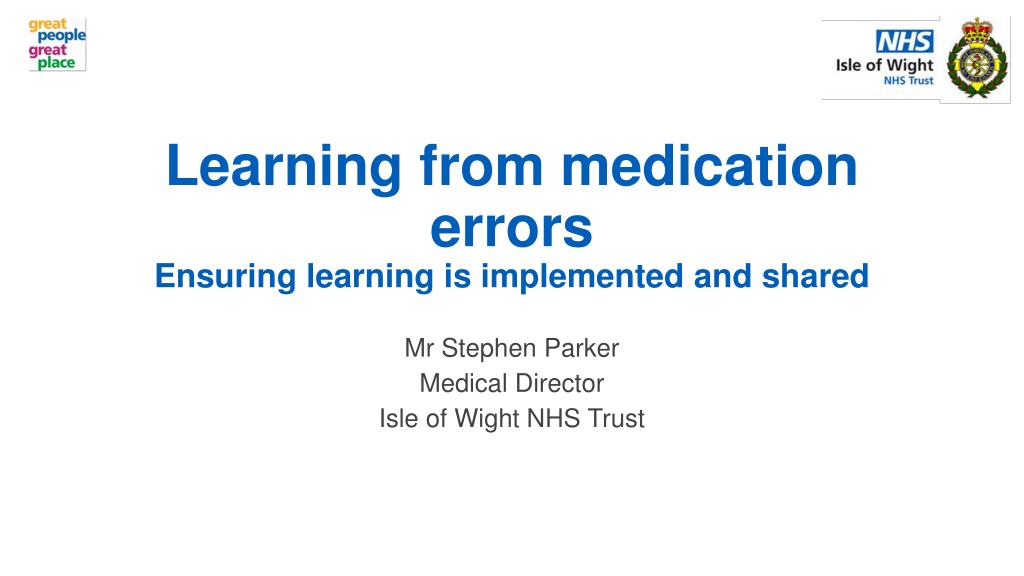 great
people
great
place

NHS
Isle of Wight
NHS Trust

Learning from medication errors

Ensuring learning is implemented and shared

Mr Stephen Parker
Medical Director
Isle of Wight NHS Trust